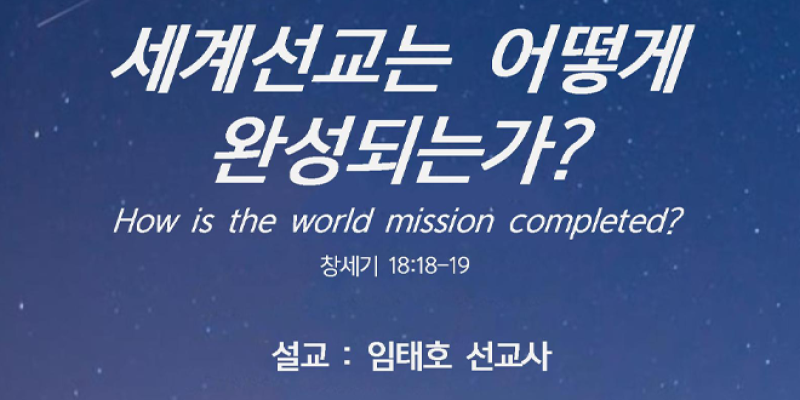 세계선교는 어떻게 완성되는가?

How is the world mission completed?

창세기 18:18-19

설교 : 임태호 선교사